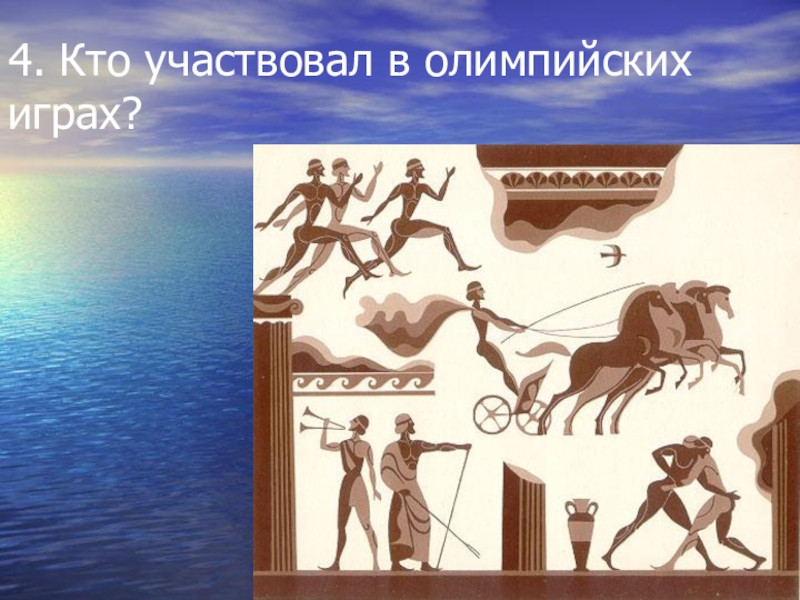 4. Кто участвовал в олимпийских играх?